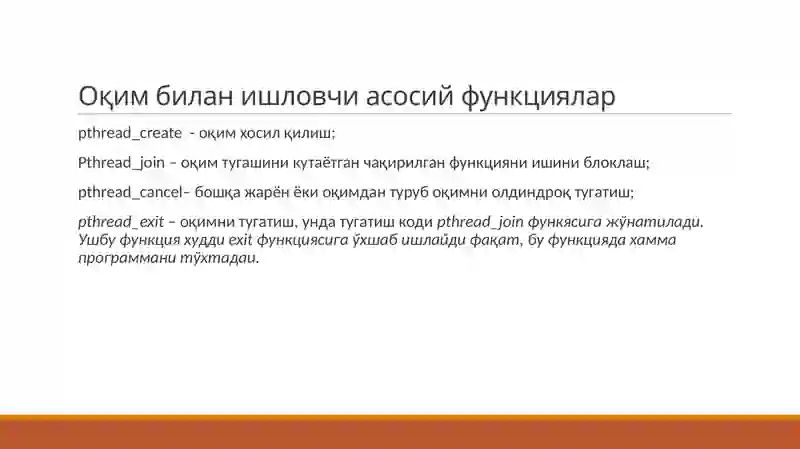 Оқим билан ишловчи асосий функциялар

pthread_create - оқим ҳосил қилиш;

Pthread_join – оқим тугашини кутаётган чақирилган функцияни ишини блоклаш;

pthread_cancel– бошқа жарён ёки оқимдан туруб оқимни олдиндроқ тугатиш;

pthread_exit – оқимни тугатиш, унда тугатиш коди pthread_join функясига жўнатилади. Ушбу функция худди exit функциясига ўхшаб ишлайди фақат, бу функцияда хамма программани тўхтадаи.